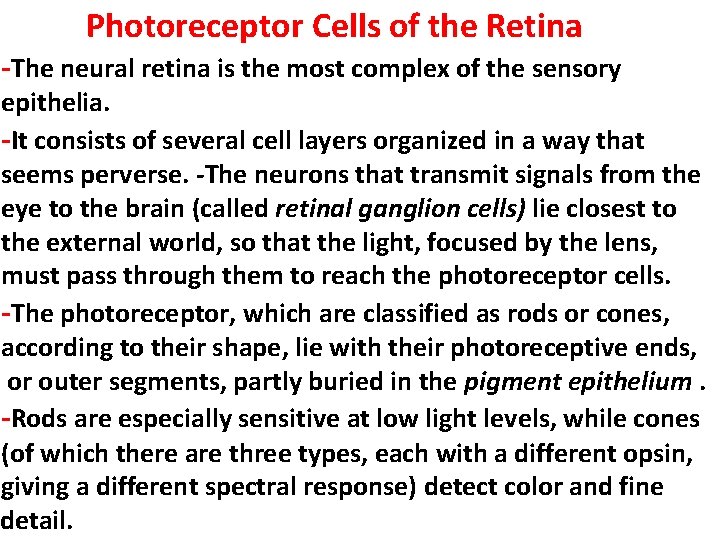 Photoreceptor Cells of the Retina

-The neural retina is the most complex of the sensory epithelia.

-It consists of several cell layers organized in a way that seems perverse. -The neurons that transmit signals from the eye to the brain (called retinal ganglion cells) lie closest to the external world, so that the light, focused by the lens, must pass through them to reach the photoreceptor cells.

-The photoreceptor, which are classified as rods or cones, according to their shape, lie with their photoreceptive ends, or outer segments, partly buried in the pigment epithelium .

-Rods are especially sensitive at low light levels, while cones (of which there are three types, each with a different opsin, giving a different spectral response) detect color and fine detail.